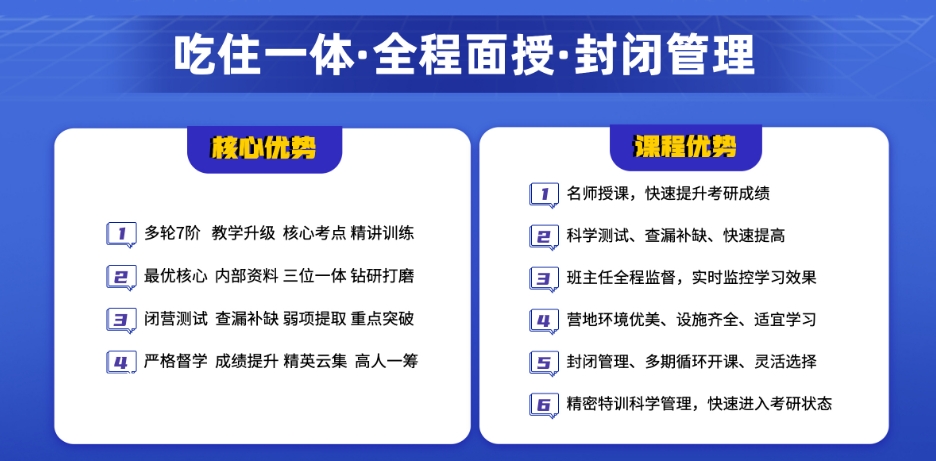 吃住一体·全程面授·封闭管理

核心优势

1 多轮7阶 教学升级 核心考点 精讲训练

2 最优核心 内部资料 三位一体 钻研打磨

3 闭营测试 查漏补缺 弱项提取 重点突破

4 严格督学 成绩提升 精英云集 高人一筹

课程优势

1 名师授课，快速提升考研成绩

2 科学测试、查漏补缺、快速提高

3 班主任全程监督，实时监控学习效果

4 营地环境优美、设施齐全、适宜学习

5 封闭管理、多期循环开课、灵活选择

6 精密特训科学管理，快速进入考研状态